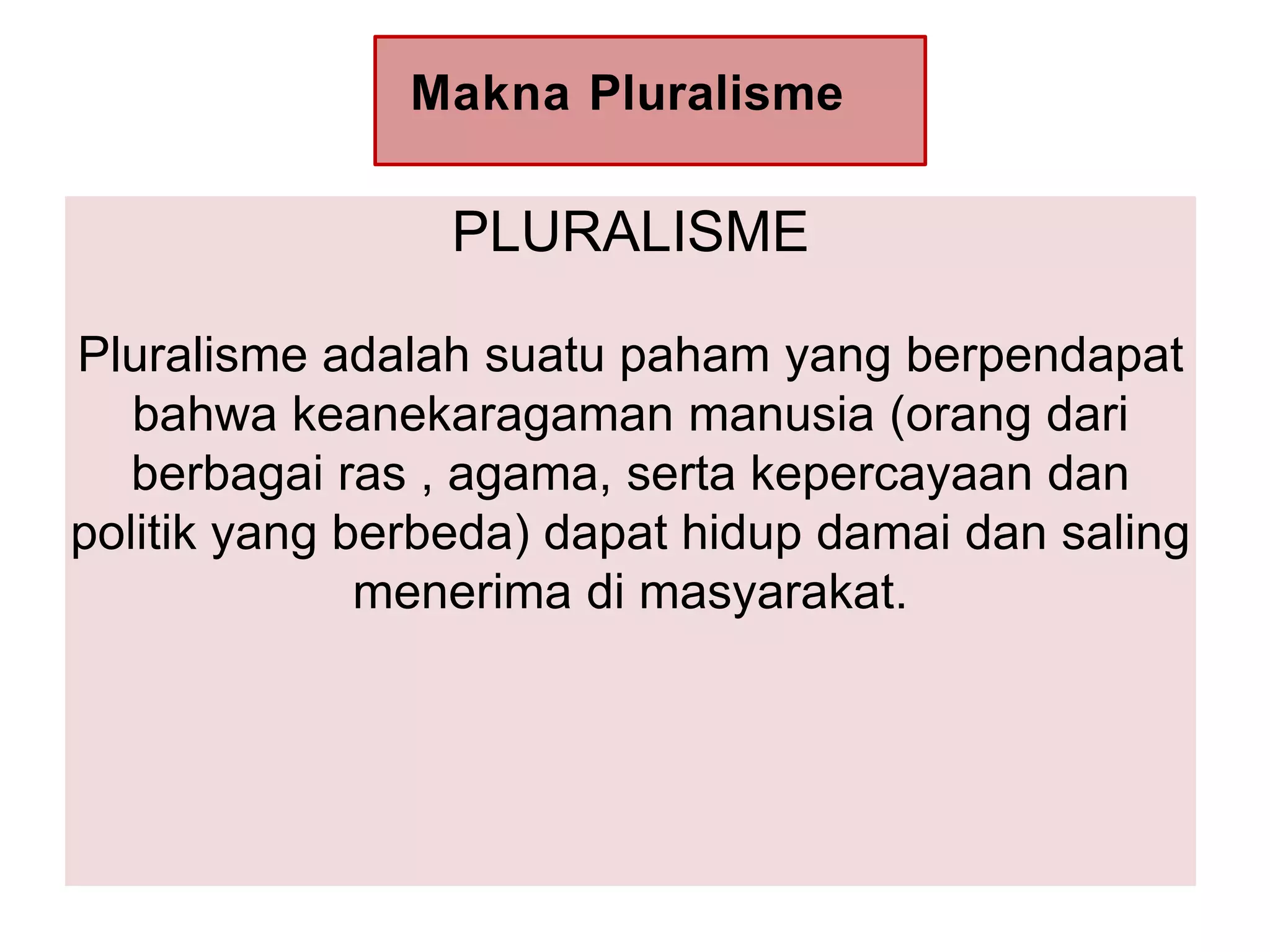 Makna Pluralisme

PLURALISME

Pluralisme adalah suatu paham yang berpendapat bahwa keanekaragaman manusia (orang dari berbagai ras , agama, serta kepercayaan dan politik yang berbeda) dapat hidup damai dan saling menerima di masyarakat.